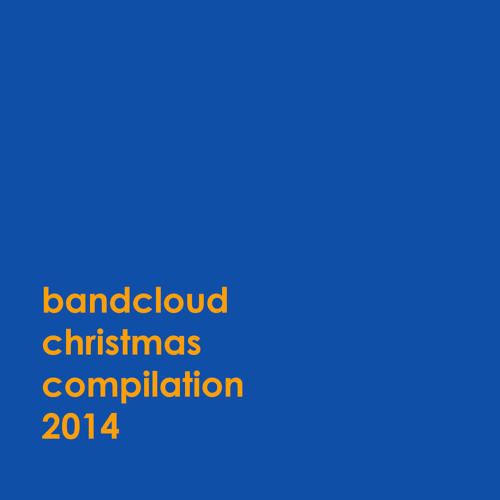 bandcloud
christmas
compilation
2014